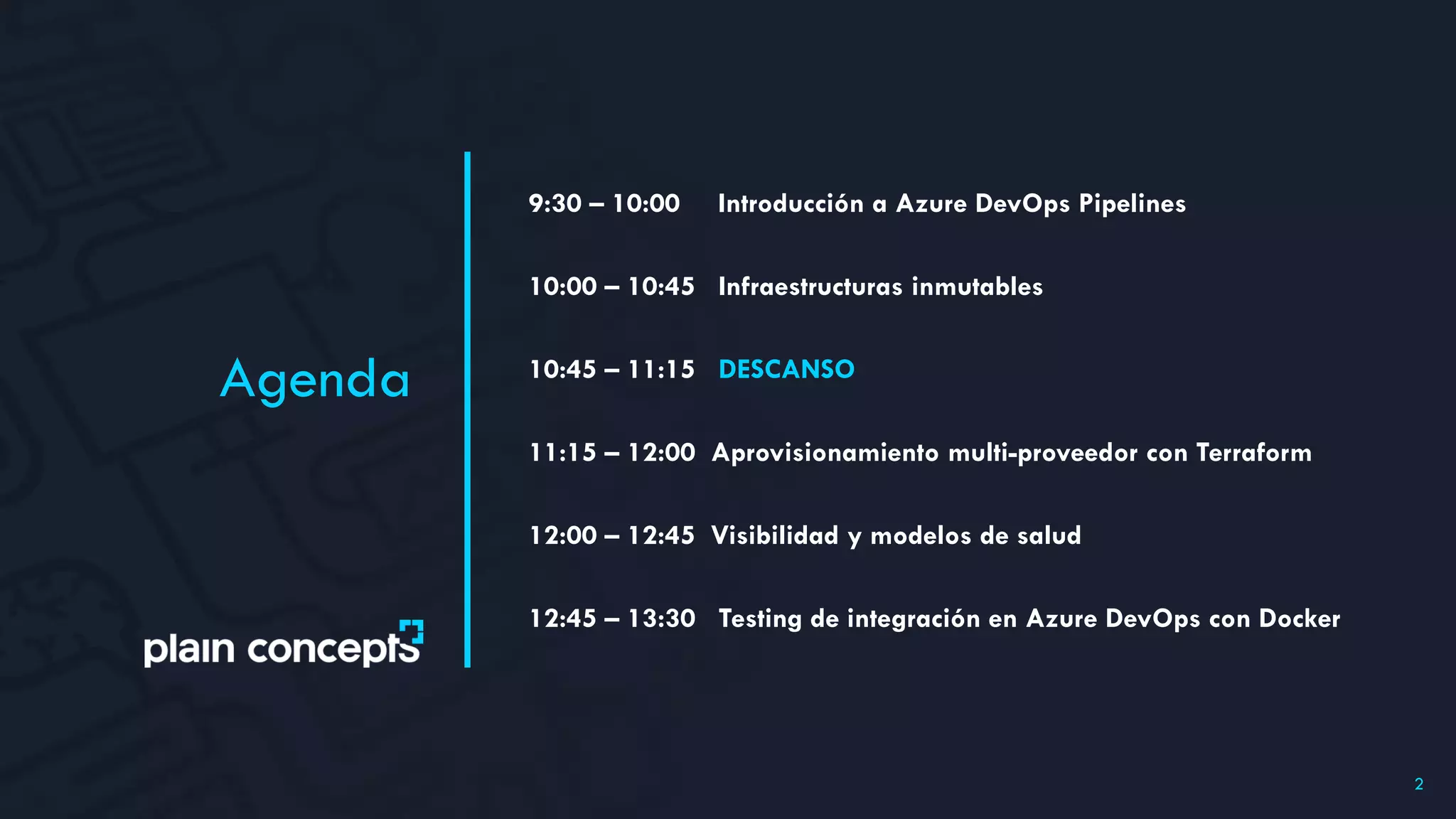 Agenda

plain concepts

9:30 – 10:00 Introducción a Azure DevOps Pipelines

10:00 – 10:45 Infraestructuras inmutables

10:45 – 11:15 DESCANSO

11:15 – 12:00 Aprovisionamiento multi-proveedor con Terraform

12:00 – 12:45 Visibilidad y modelos de salud

12:45 – 13:30 Testing de integración en Azure DevOps con Docker

2